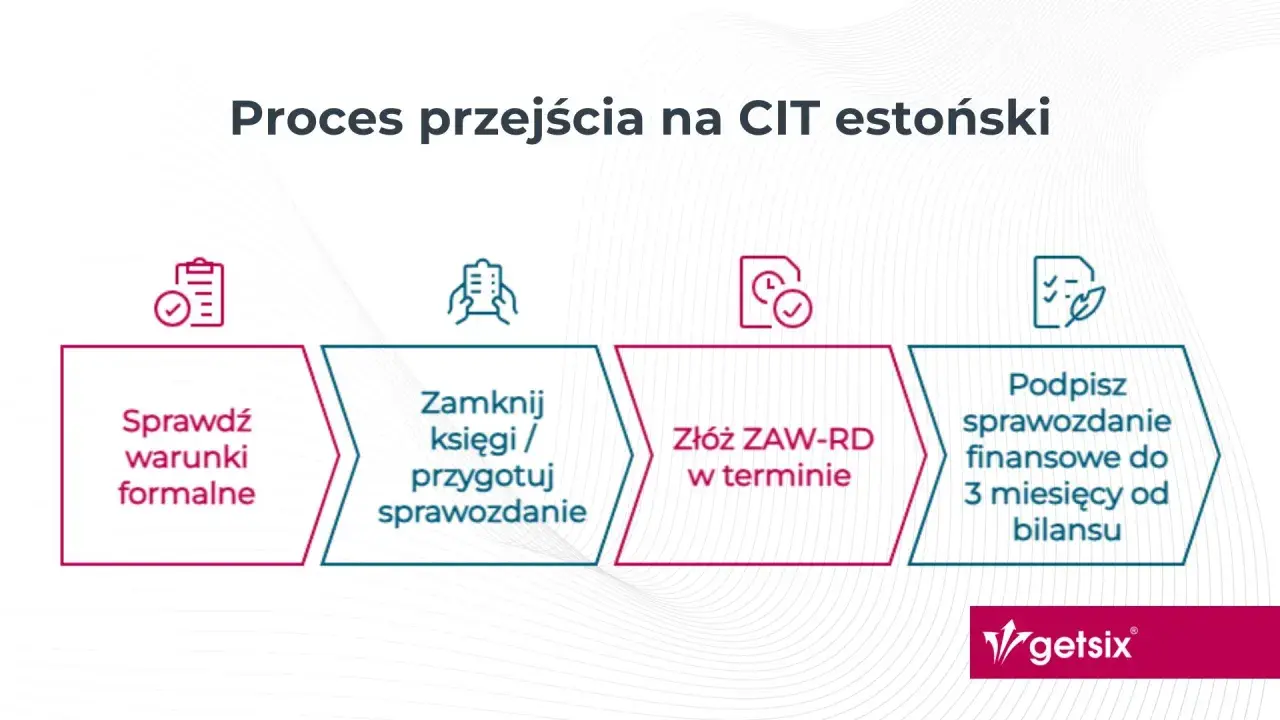 Proces przejścia na CIT estoński

Sprawdź warunki formalne

Zamknij księgi / przygotuj sprawozdanie

Złóż ZAW-RD w terminie

Podpisz sprawozdanie finansowe do 3 miesięcy od bilansu

getsix®